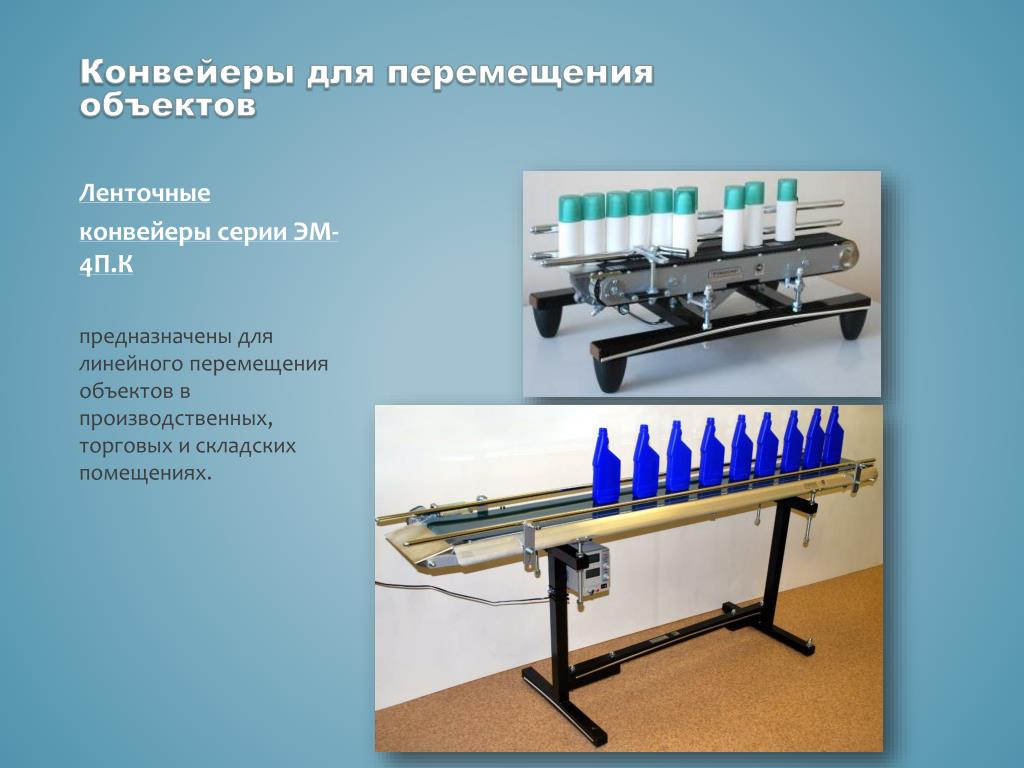 Конвейеры для перемещения объектов

Ленточные конвейеры серии ЭМ-4П.К

предназначены для линейного перемещения объектов в производственных, торговых и складских помещениях.